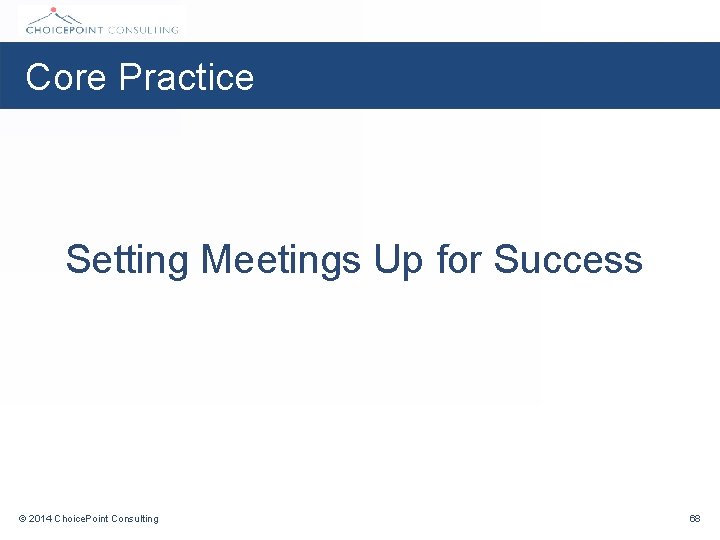 CHOICEPOINT CONSULTING

Core Practice

Setting Meetings Up for Success

© 2014 ChoicePoint Consulting

68